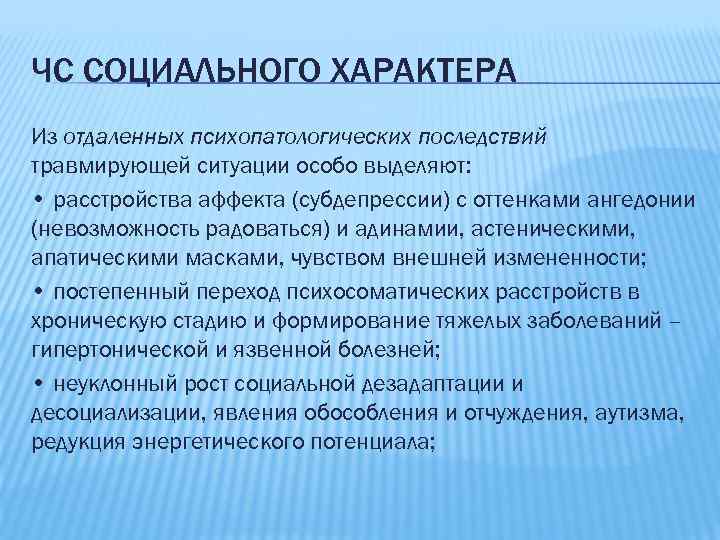 ЧС СОЦИАЛЬНОГО ХАРАКТЕРА

Из отдаленных психопатологических последствий травмирующей ситуации особо выделяют:

• расстройства аффекта (субдепрессии) с оттенками ангедонии (невозможность радоваться) и адинамии, астеническими, апатическими масками, чувством внешней измененности;

• постепенный переход психосоматических расстройств в хроническую стадию и формирование тяжелых заболеваний – гипертонической и язвенной болезней;

• неуклонный рост социальной дезадаптации и десоциализации, явления обособления и отчуждения, аутизма, редукция энергетического потенциала;